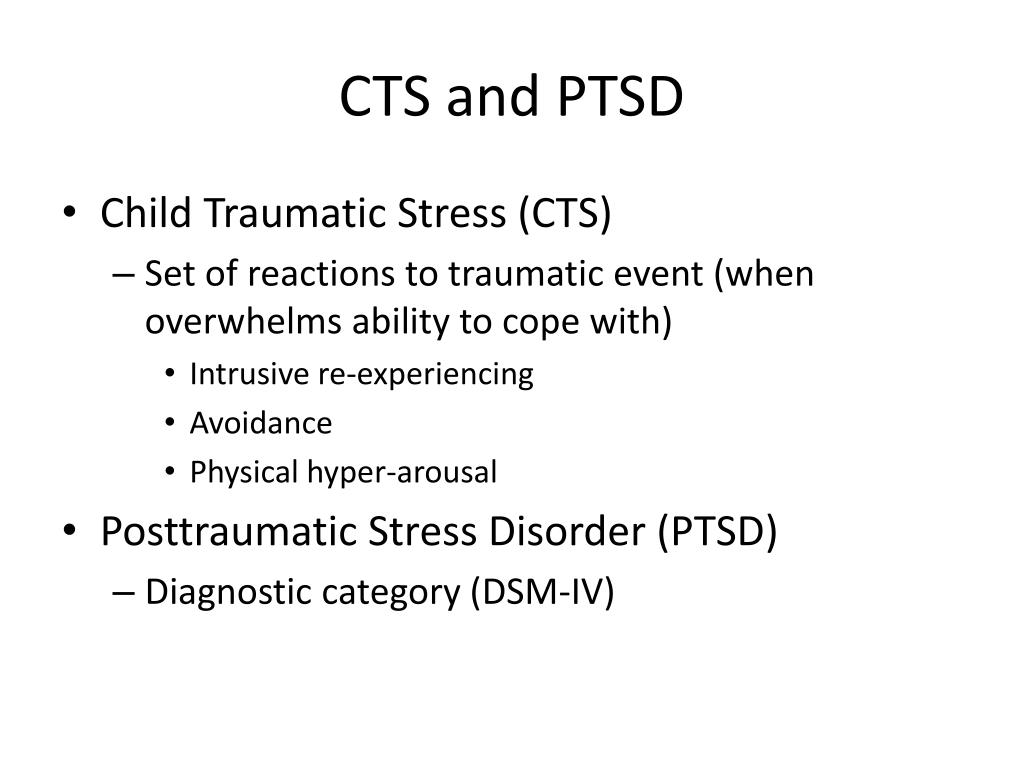 CTS and PTSD

• Child Traumatic Stress (CTS)
  – Set of reactions to traumatic event (when overwhelms ability to cope with)
    • Intrusive re-experiencing
    • Avoidance
    • Physical hyper-arousal
• Posttraumatic Stress Disorder (PTSD)
  – Diagnostic category (DSM-IV)